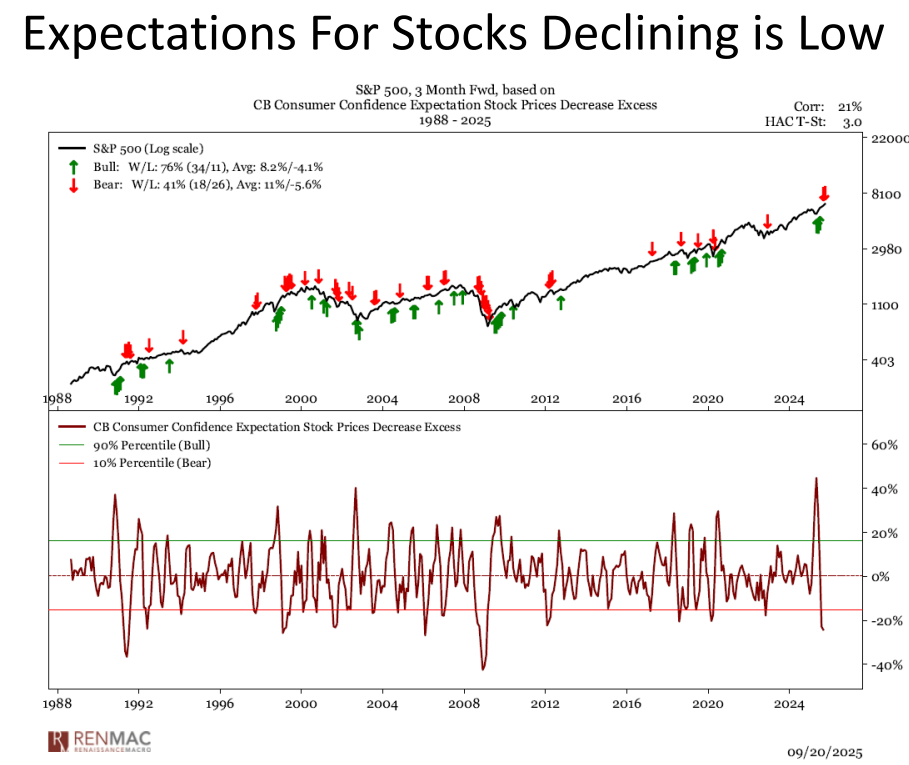 Expectations For Stocks Declining is Low

S&P 500, 3 Month Fwd, based on
CB Consumer Confidence Expectation Stock Prices Decrease Excess
1988 - 2025

Corr: 21%
HAC T-St: 3.0

S&P 500 (Log scale)
Bull: W/L: 76% (34/11), Avg: 8.2%/-4.1%
Bear: W/L: 41% (18/26), Avg: 11%/-5.6%

22000
8100
2980
1100
403

1988 1992 1996 2000 2004 2008 2012 2016 2020 2024

CB Consumer Confidence Expectation Stock Prices Decrease Excess
90% Percentile (Bull)
10% Percentile (Bear)

60%
40%
20%
0%
-20%
-40%

1988 1992 1996 2000 2004 2008 2012 2016 2020 2024

RENMAC
RENAISSANCEMACRO

09/20/2025